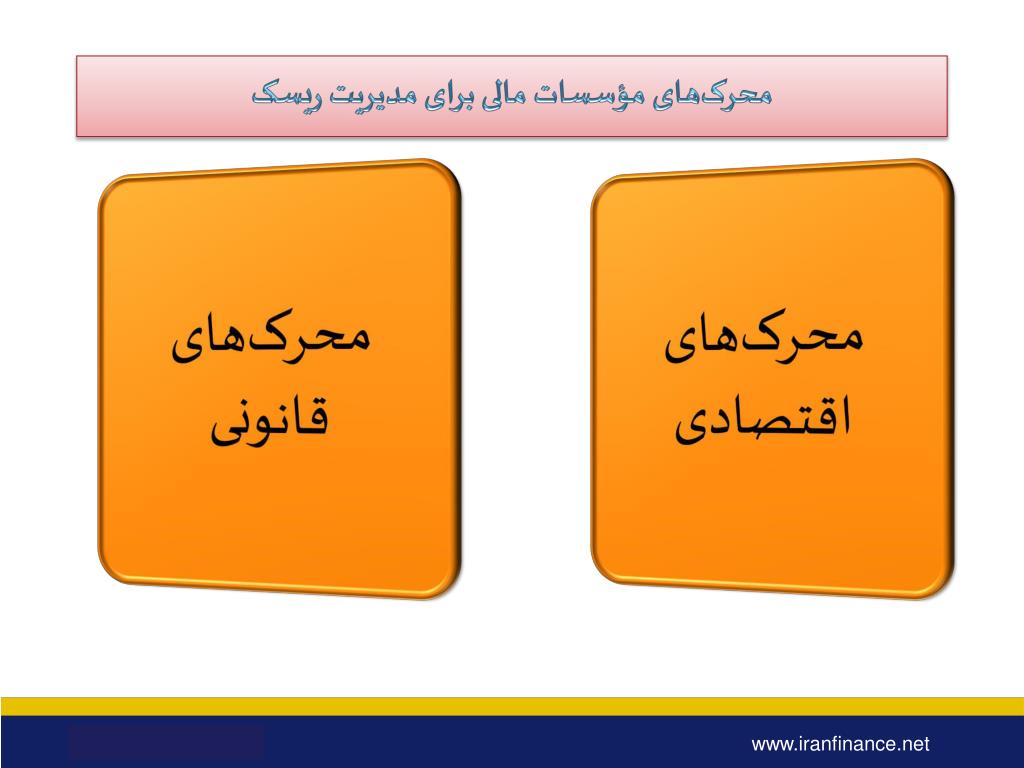 محرک‌های مؤسسات مالی برای مدیریت ریسک

محرک‌های اقتصادی

محرک‌های قانونی

www.iranfinance.net